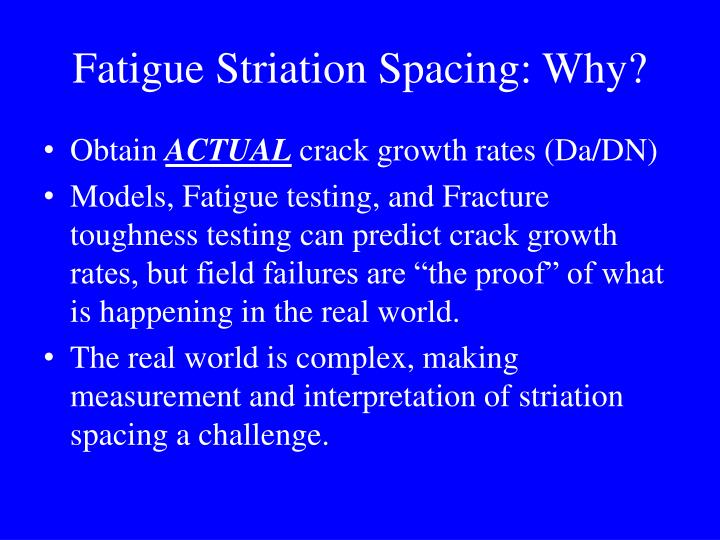 Fatigue Striation Spacing: Why?

• Obtain ACTUAL crack growth rates (Da/DN)

• Models, Fatigue testing, and Fracture toughness testing can predict crack growth rates, but field failures are “the proof” of what is happening in the real world.

• The real world is complex, making measurement and interpretation of striation spacing a challenge.